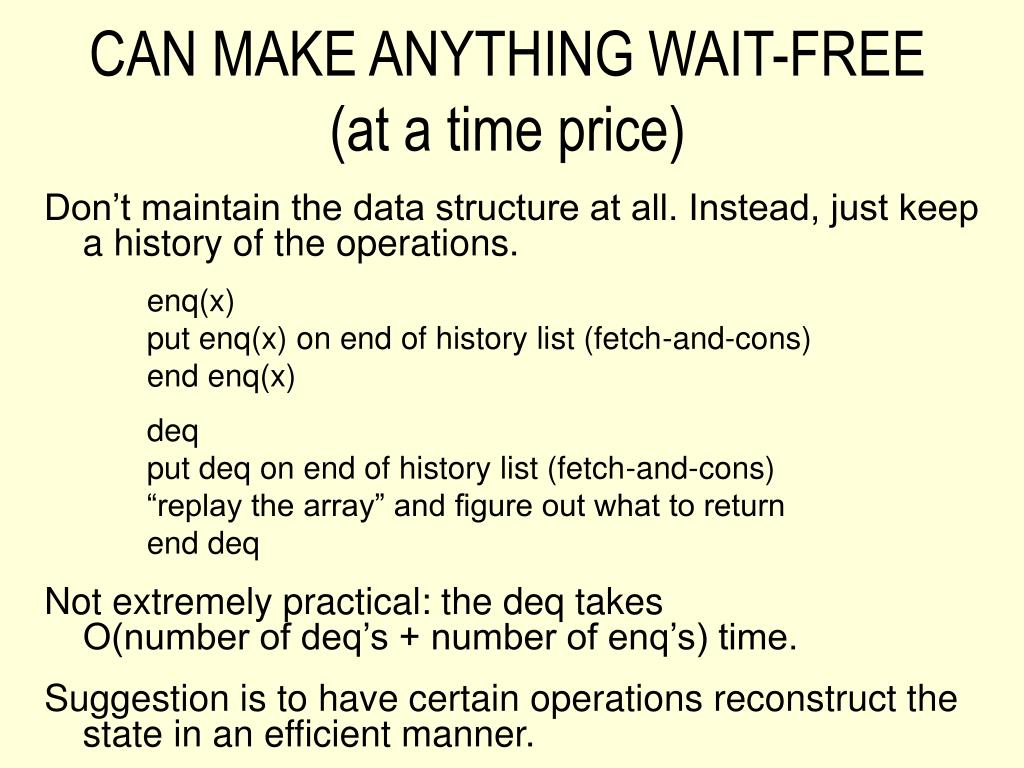 CAN MAKE ANYTHING WAIT-FREE
(at a time price)

Don’t maintain the data structure at all. Instead, just keep a history of the operations.

enq(x)
put enq(x) on end of history list (fetch-and-cons)
end enq(x)

deq
put deq on end of history list (fetch-and-cons)
“replay the array” and figure out what to return
end deq

Not extremely practical: the deq takes O(number of deq’s + number of enq’s) time.

Suggestion is to have certain operations reconstruct the state in an efficient manner.